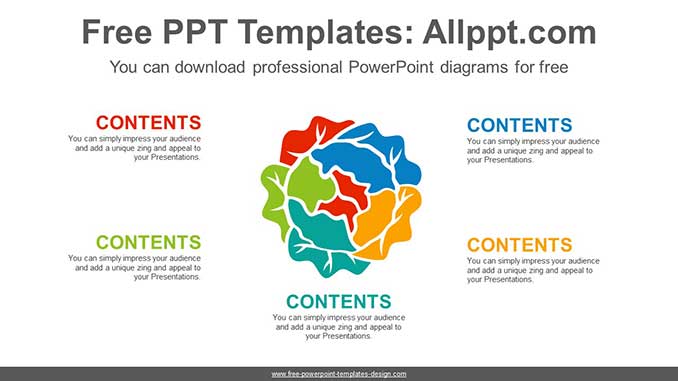 Free PPT Templates: Allppt.com

You can download professional PowerPoint diagrams for free

CONTENTS

You can simply impress your audience and add a unique zing and appeal to your Presentations.

CONTENTS

You can simply impress your audience and add a unique zing and appeal to your Presentations.

CONTENTS

You can simply impress your audience and add a unique zing and appeal to your Presentations.

CONTENTS

You can simply impress your audience and add a unique zing and appeal to your Presentations.

CONTENTS

You can simply impress your audience and add a unique zing and appeal to your Presentations.

www.free-powerpoint-templates-design.com